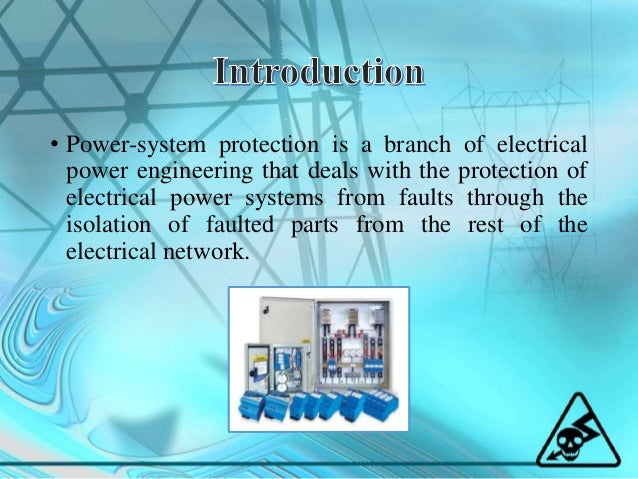 Introduction

• Power-system protection is a branch of electrical power engineering that deals with the protection of electrical power systems from faults through the isolation of faulted parts from the rest of the electrical network.